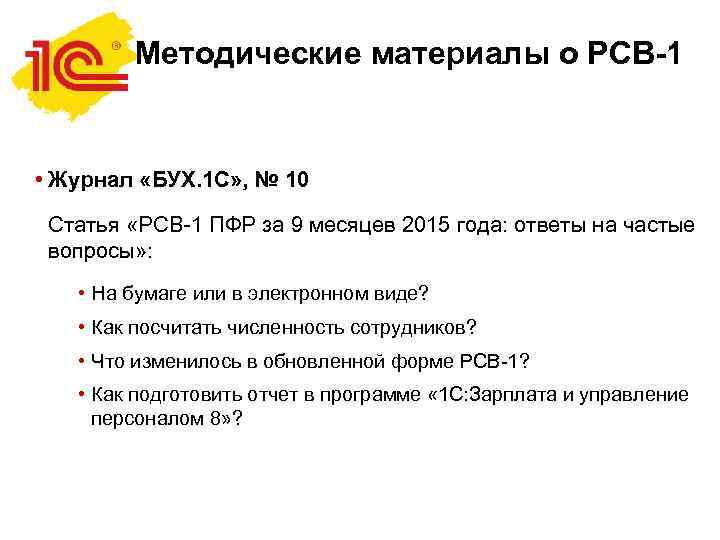 1С®

Методические материалы о РСВ-1

• Журнал «БУХ.1С», № 10

Статья «РСВ-1 ПФР за 9 месяцев 2015 года: ответы на частые вопросы»:

• На бумаге или в электронном виде?

• Как посчитать численность сотрудников?

• Что изменилось в обновленной форме РСВ-1?

• Как подготовить отчет в программе «1С:Зарплата и управление персоналом 8»?